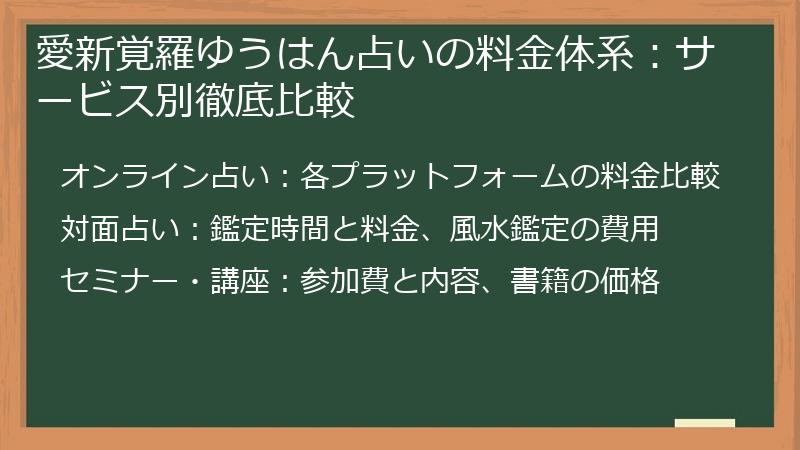 愛新覚羅ゆうはん占いの料金体系：サービス別徹底比較

オンライン占い：各プラットフォームの料金比較

対面占い：鑑定時間と料金、風水鑑定の費用

セミナー・講座：参加費と内容、書籍の価格